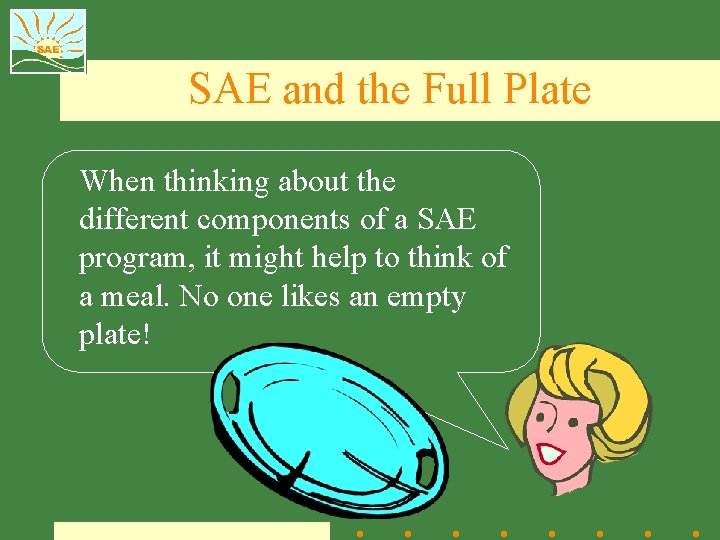 SAE

SAE and the Full Plate

When thinking about the different components of a SAE program, it might help to think of a meal. No one likes an empty plate!